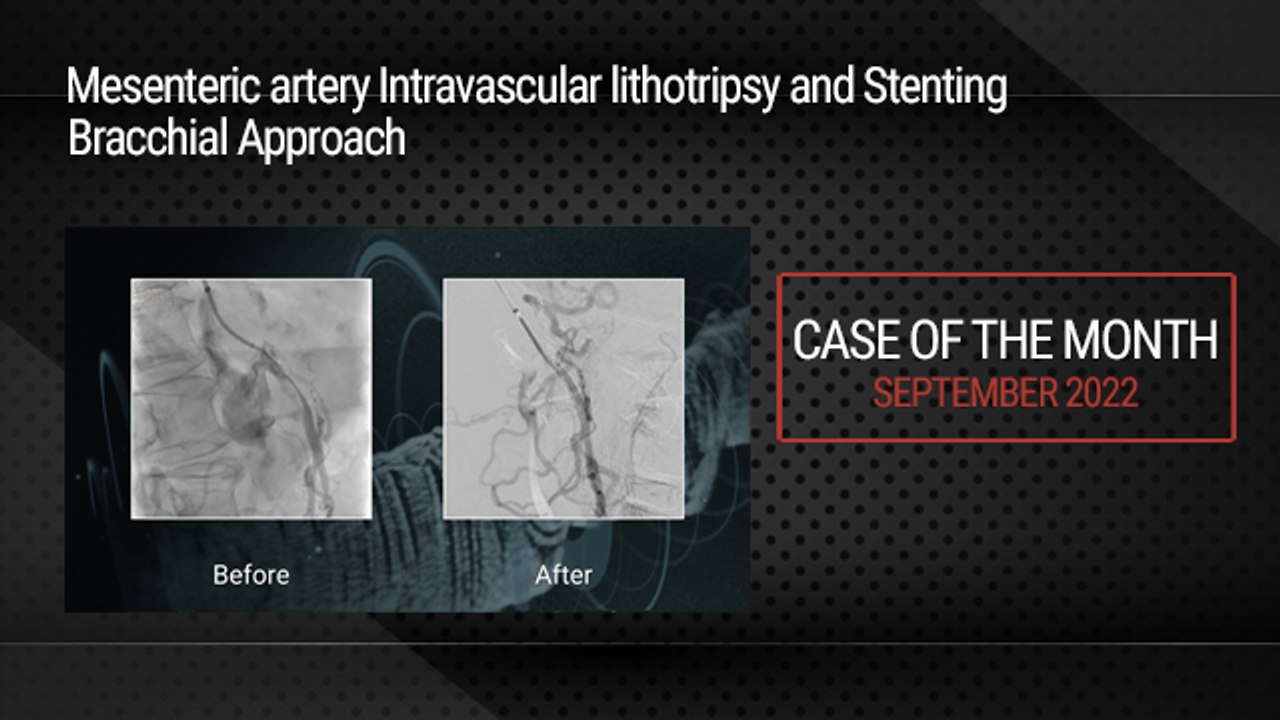 Mesenteric artery Intravascular lithotripsy and Stenting
Bracchial Approach

Before

After

CASE OF THE MONTH
SEPTEMBER 2022